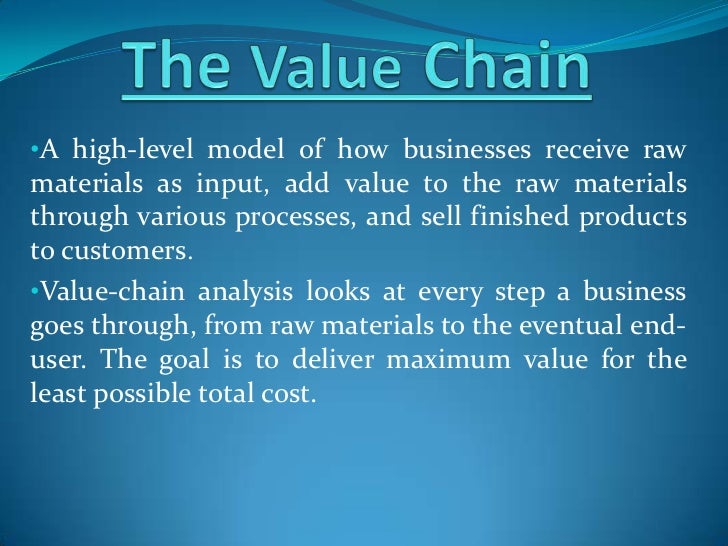 The Value Chain

•A high-level model of how businesses receive raw materials as input, add value to the raw materials through various processes, and sell finished products to customers.

•Value-chain analysis looks at every step a business goes through, from raw materials to the eventual end-user. The goal is to deliver maximum value for the least possible total cost.